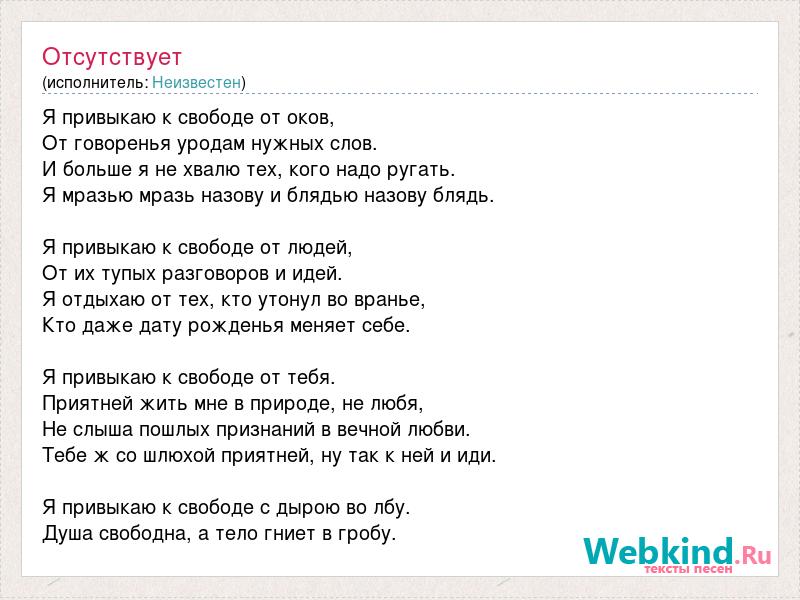 Отсутствует
(исполнитель: Неизвестен)

Я привыкаю к свободе от оков,
От говоренья уродам нужных слов.
И больше я не хвалю тех, кого надо ругать.
Я мразью мразь назову и блядью назову блядь.

Я привыкаю к свободе от людей,
От их тупых разговоров и идей.
Я отдыхаю от тех, кто утонул во вранье,
Кто даже дату рожденья меняет себе.

Я привыкаю к свободе от тебя.
Приятней жить мне в природе, не любя,
Не слыша пошлых признаний в вечной любви.
Тебе ж со шлюхой приятней, ну так к ней и иди.

Я привыкаю к свободе с дырою во лбу.
Душа свободна, а тело гниет в гробу.

Webkind.Ru
тексты песен